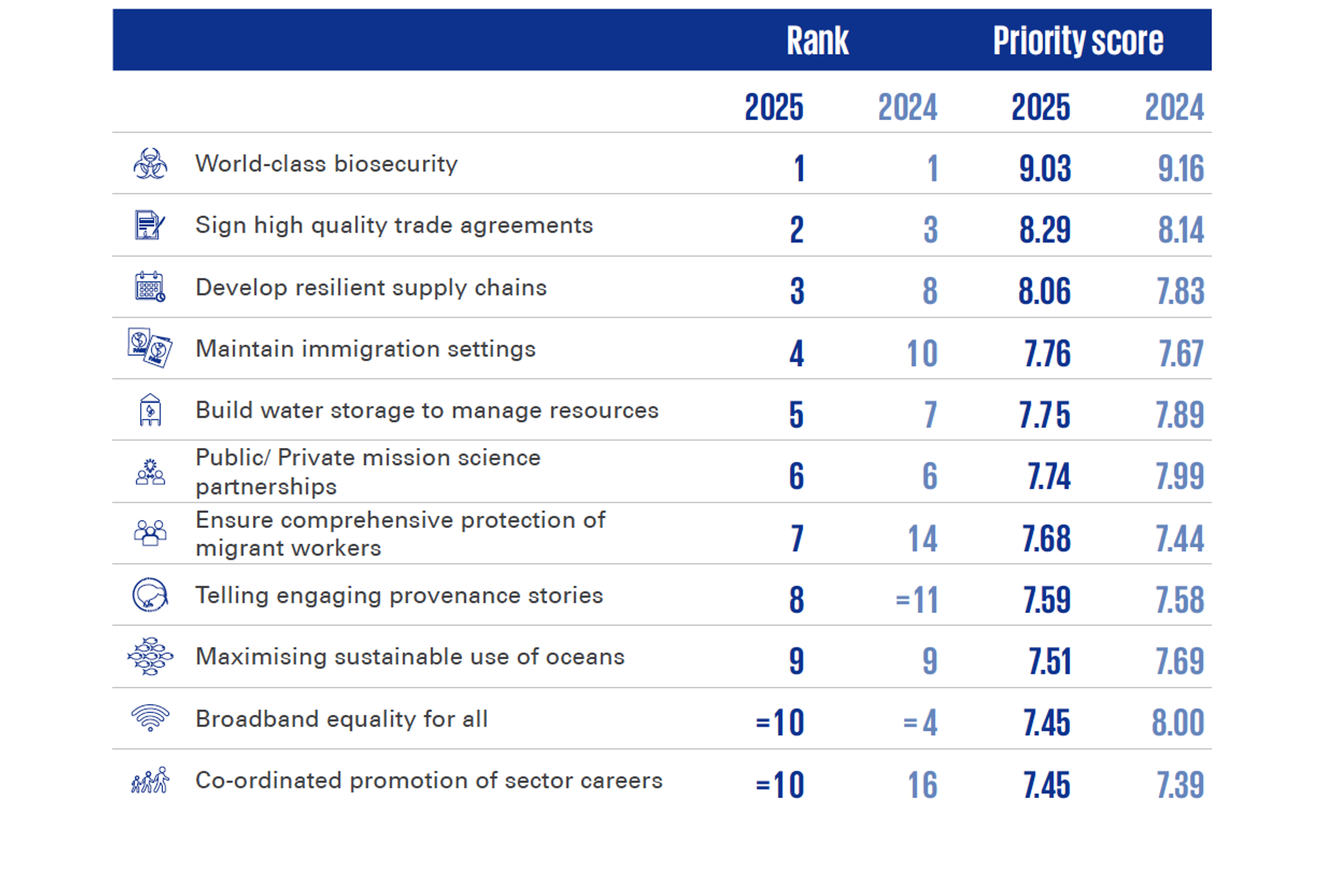 |  | Rank |  | Priority score |  |
|---|---|---|---|---|
|  | 2025 | 2024 | 2025 | 2024 |
| World-class biosecurity | 1 | 1 | 9.03 | 9.16 |
| Sign high quality trade agreements | 2 | 3 | 8.29 | 8.14 |
| Develop resilient supply chains | 3 | 8 | 8.06 | 7.83 |
| Maintain immigration settings | 4 | 10 | 7.76 | 7.67 |
| Build water storage to manage resources | 5 | 7 | 7.75 | 7.89 |
| Public/ Private mission science partnerships | 6 | 6 | 7.74 | 7.99 |
| Ensure comprehensive protection of migrant workers | 7 | 14 | 7.68 | 7.44 |
| Telling engaging provenance stories | 8 | =11 | 7.59 | 7.58 |
| Maximising sustainable use of oceans | 9 | 9 | 7.51 | 7.69 |
| Broadband equality for all | =10 | =4 | 7.45 | 8.00 |
| Co-ordinated promotion of sector careers | =10 | 16 | 7.45 | 7.39 |